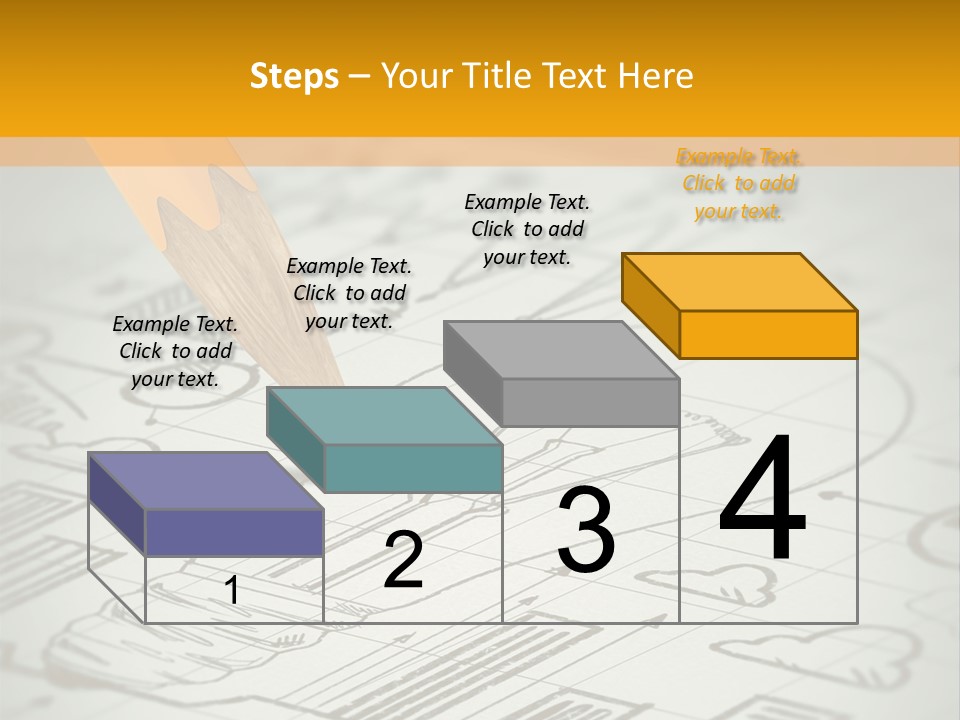 Steps – Your Title Text Here

Example Text. Click to add your text.

Example Text. Click to add your text.

Example Text. Click to add your text.

Example Text. Click to add your text.

1

2

3

4